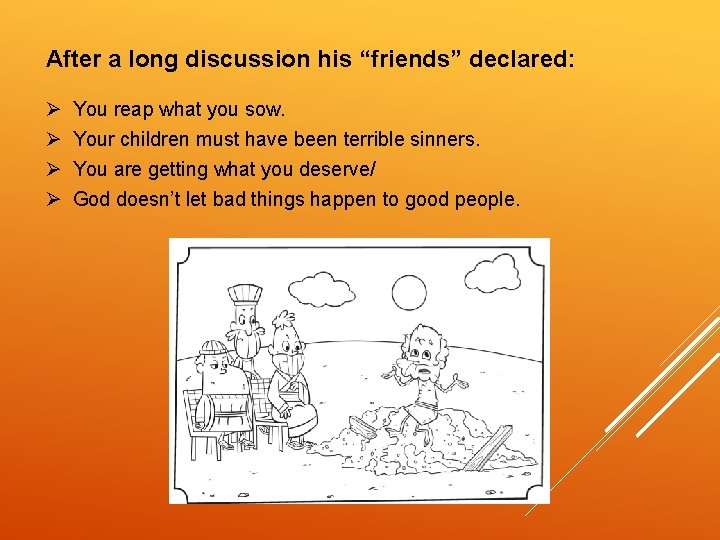 After a long discussion his “friends” declared:

➢ You reap what you sow.
➢ Your children must have been terrible sinners.
➢ You are getting what you deserve/
➢ God doesn’t let bad things happen to good people.